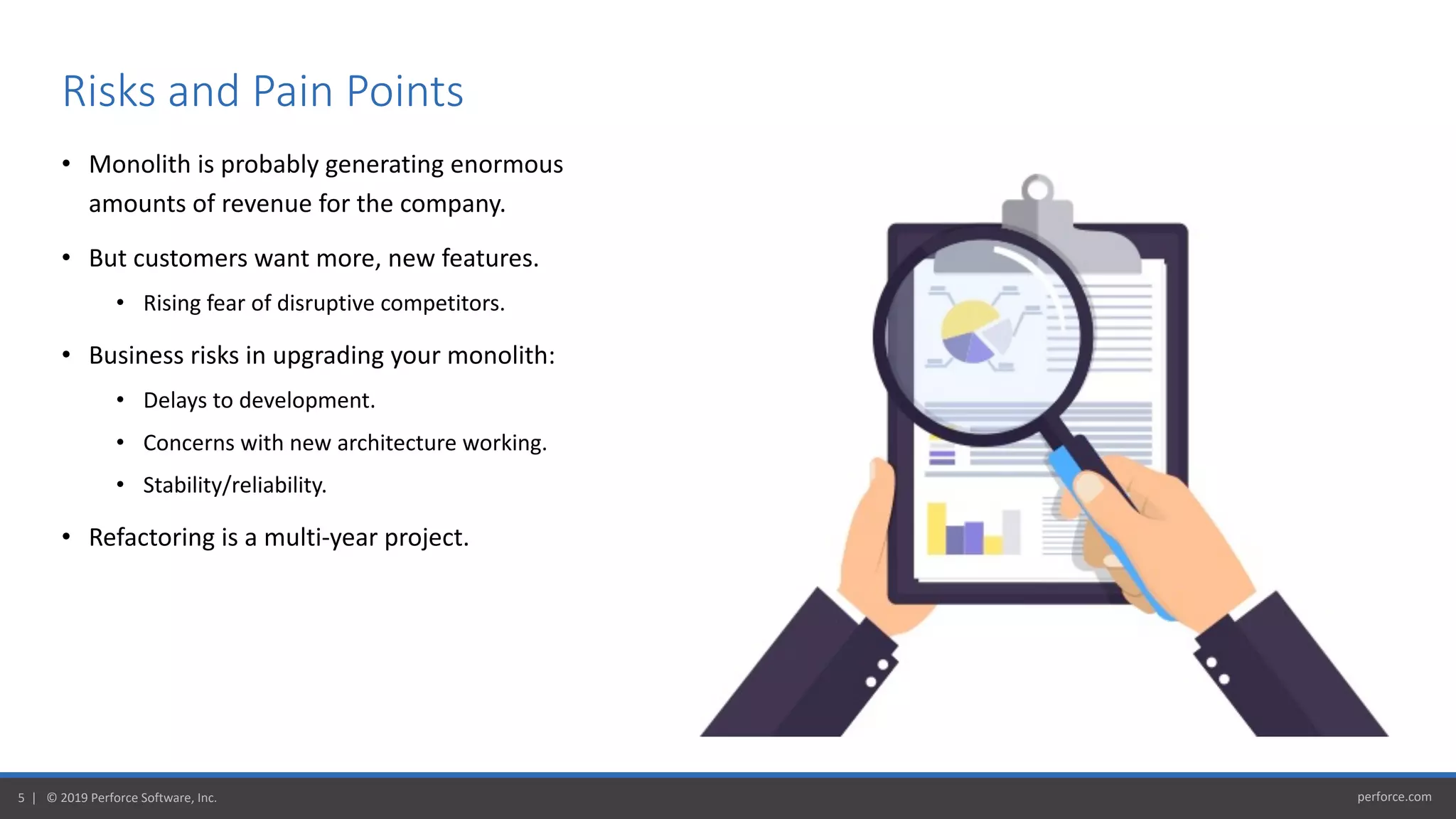 Risks and Pain Points

• Monolith is probably generating enormous amounts of revenue for the company.

• But customers want more, new features.

  • Rising fear of disruptive competitors.

• Business risks in upgrading your monolith:

  • Delays to development.

  • Concerns with new architecture working.

  • Stability/reliability.

• Refactoring is a multi-year project.

5 | © 2019 Perforce Software, Inc.

perforce.com